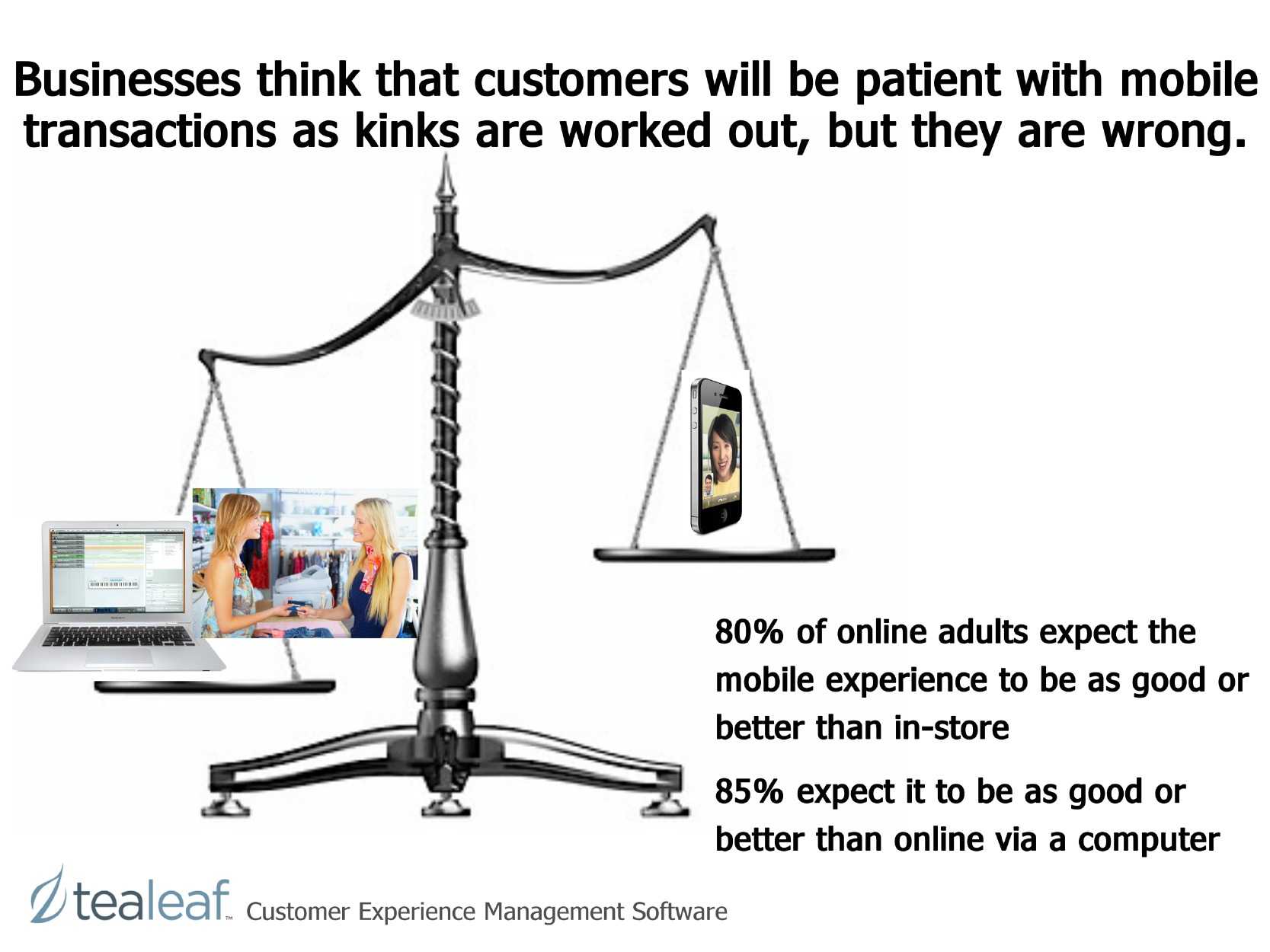 Businesses think that customers will be patient with mobile transactions as kinks are worked out, but they are wrong.

80% of online adults expect the mobile experience to be as good or better than in-store

85% expect it to be as good or better than online via a computer

tealeaf™ Customer Experience Management Software